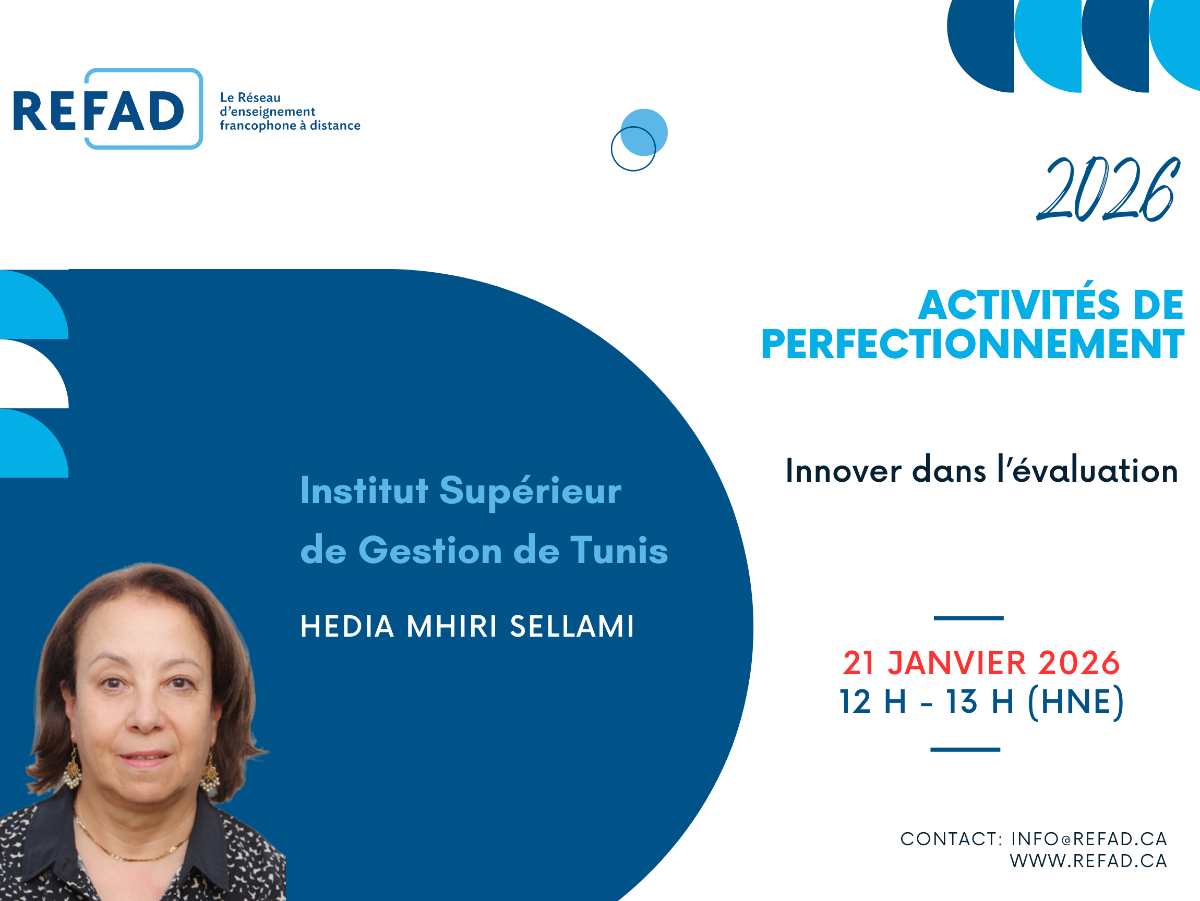 REFAD
Le Réseau d'enseignement francophone à distance

2026

ACTIVITÉS DE PERFECTIONNEMENT

Innover dans l'évaluation

Institut Supérieur de Gestion de Tunis

HEDIA MHIRI SELLAMI

21 JANVIER 2026
12 H - 13 H (HNE)

CONTACT: INFO@REFAD.CA
WWW.REFAD.CA